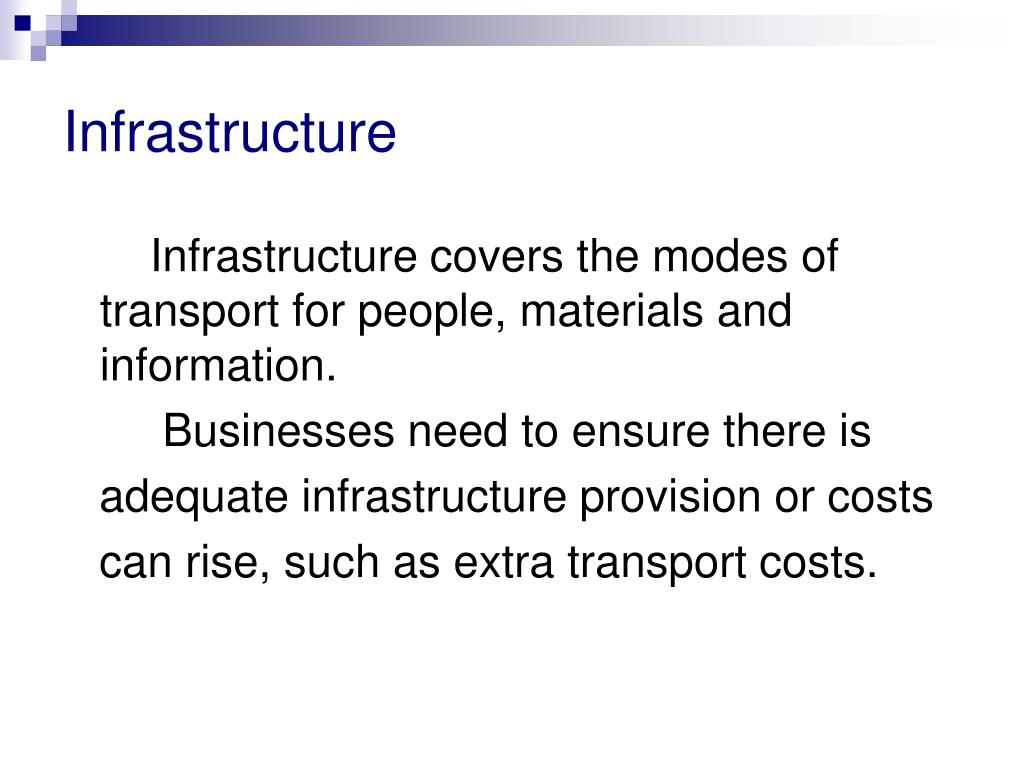 Infrastructure

Infrastructure covers the modes of transport for people, materials and information.

Businesses need to ensure there is adequate infrastructure provision or costs can rise, such as extra transport costs.